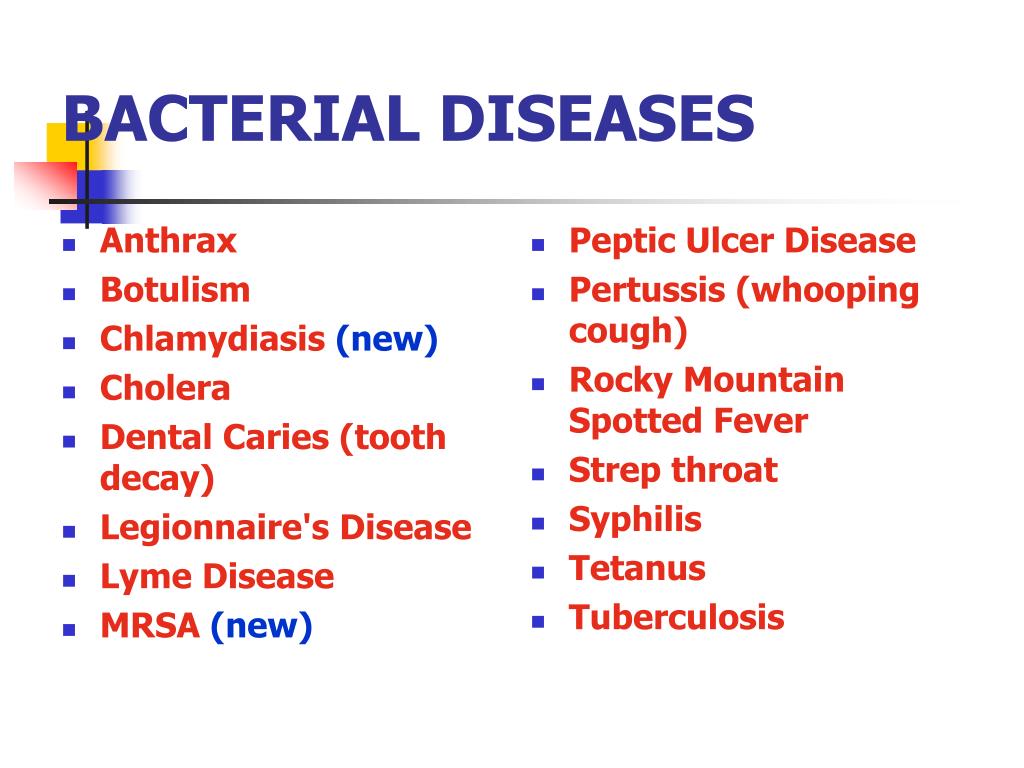 BACTERIAL DISEASES

- Anthrax
- Botulism
- Chlamydiasis (new)
- Cholera
- Dental Caries (tooth decay)
- Legionnaire's Disease
- Lyme Disease
- MRSA (new)

- Peptic Ulcer Disease
- Pertussis (whooping cough)
- Rocky Mountain Spotted Fever
- Strep throat
- Syphilis
- Tetanus
- Tuberculosis